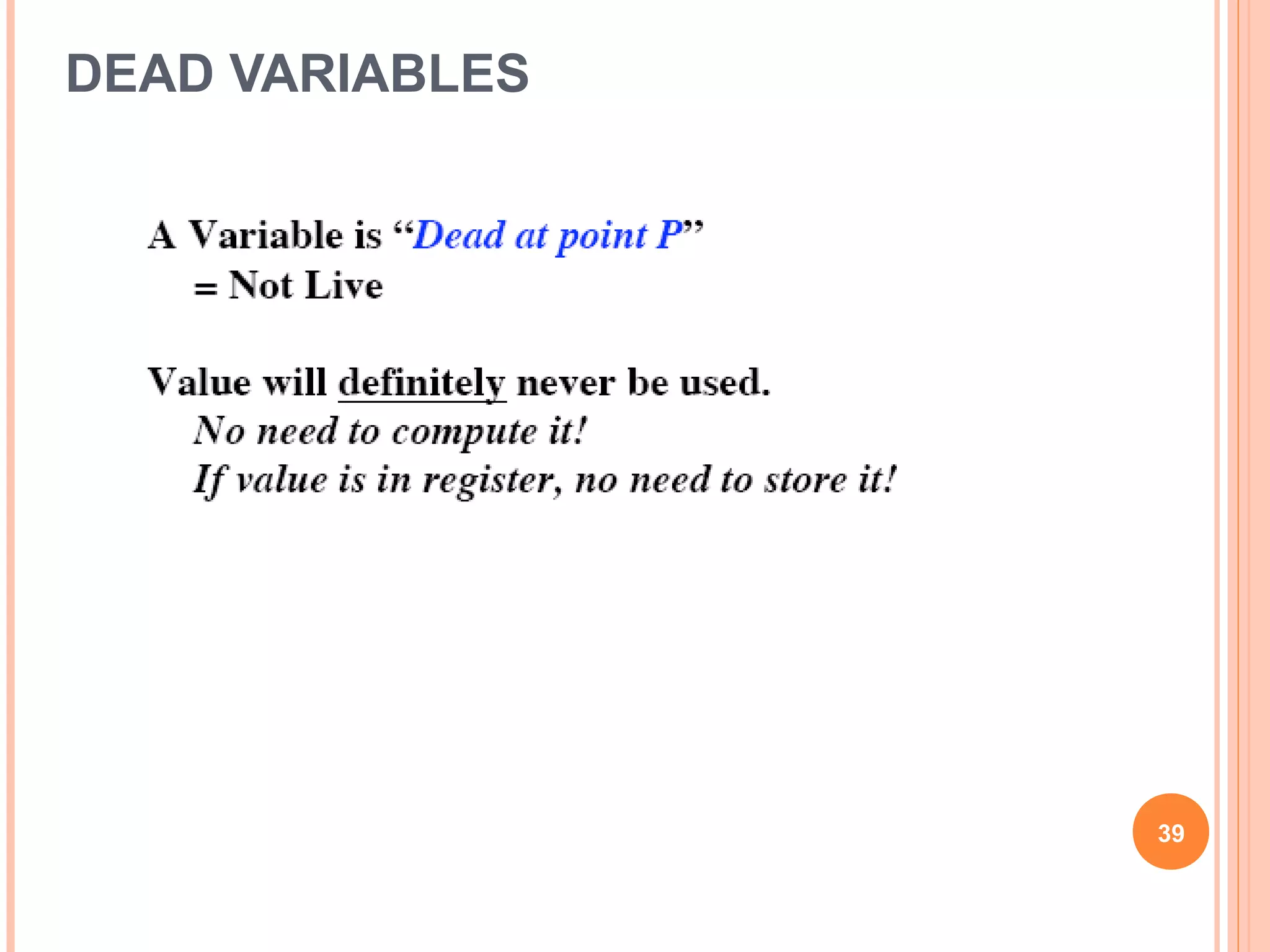 DEAD VARIABLES

A Variable is “Dead at point P”
= Not Live

Value will definitely never be used.
No need to compute it!
If value is in register, no need to store it!

39